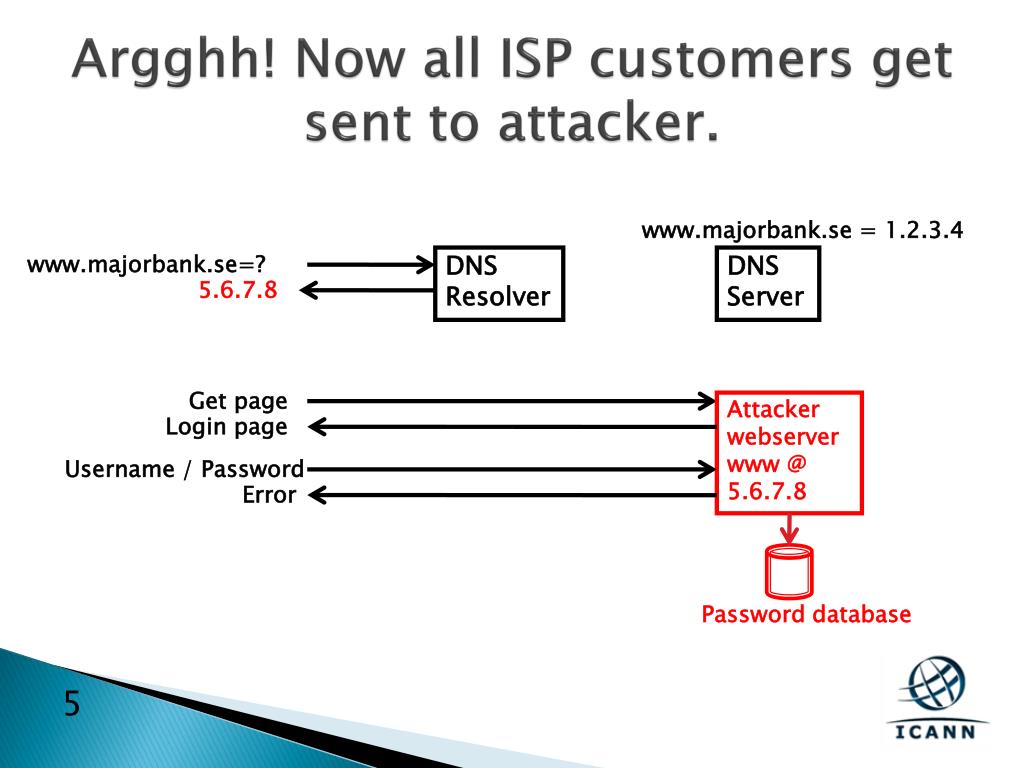 Argghh! Now all ISP customers get sent to attacker.

www.majorbank.se = 1.2.3.4

www.majorbank.se=?
5.6.7.8

DNS Resolver

DNS Server

Get page
Login page
Username / Password
Error

Attacker webserver www @ 5.6.7.8

Password database

5

ICANN